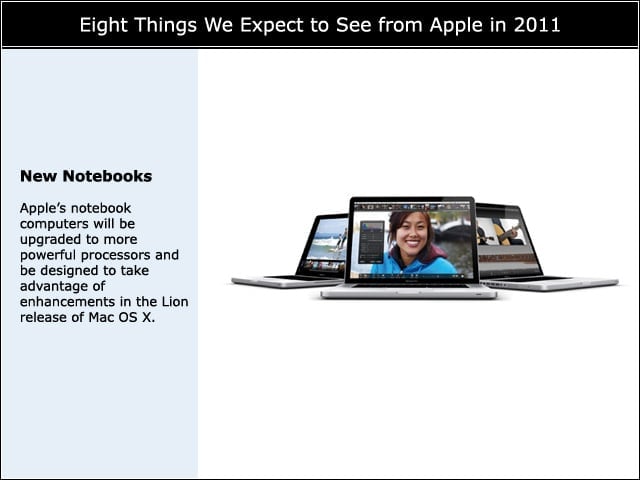 Eight Things We Expect to See from Apple in 2011

New Notebooks

Apple's notebook computers will be upgraded to more powerful processors and be designed to take advantage of enhancements in the Lion release of Mac OS X.